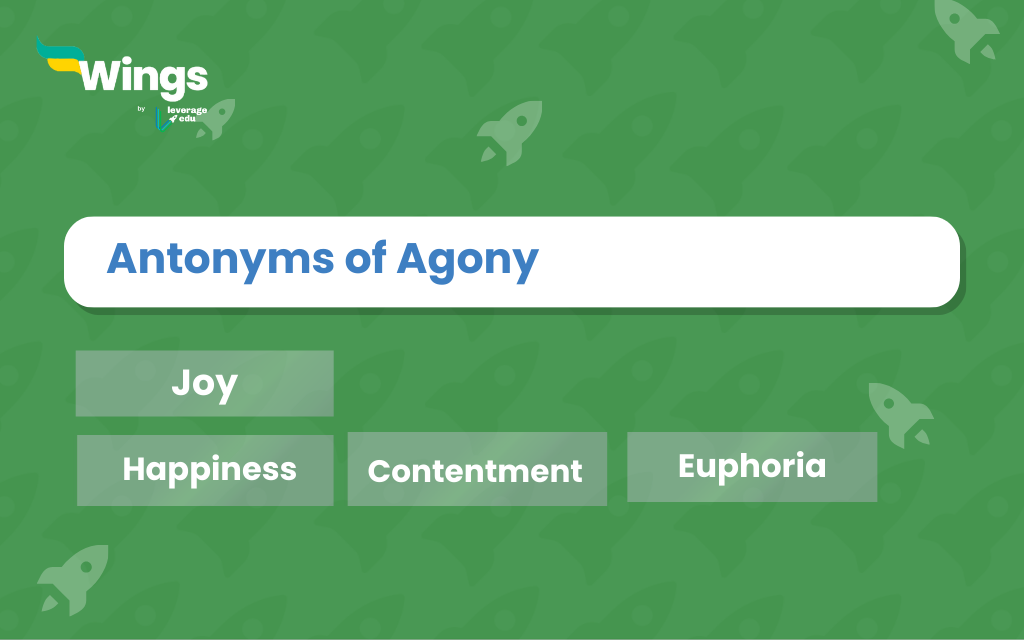 Wings
by leverage edu

Antonyms of Agony

Joy

Happiness

Contentment

Euphoria